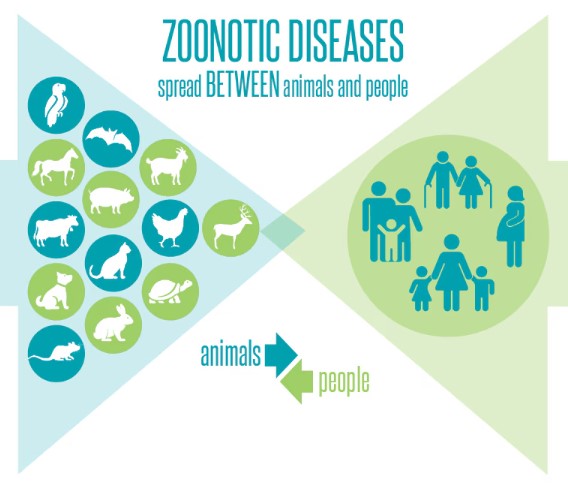 ZOONOTIC DISEASES
spread BETWEEN animals and people

animals
people